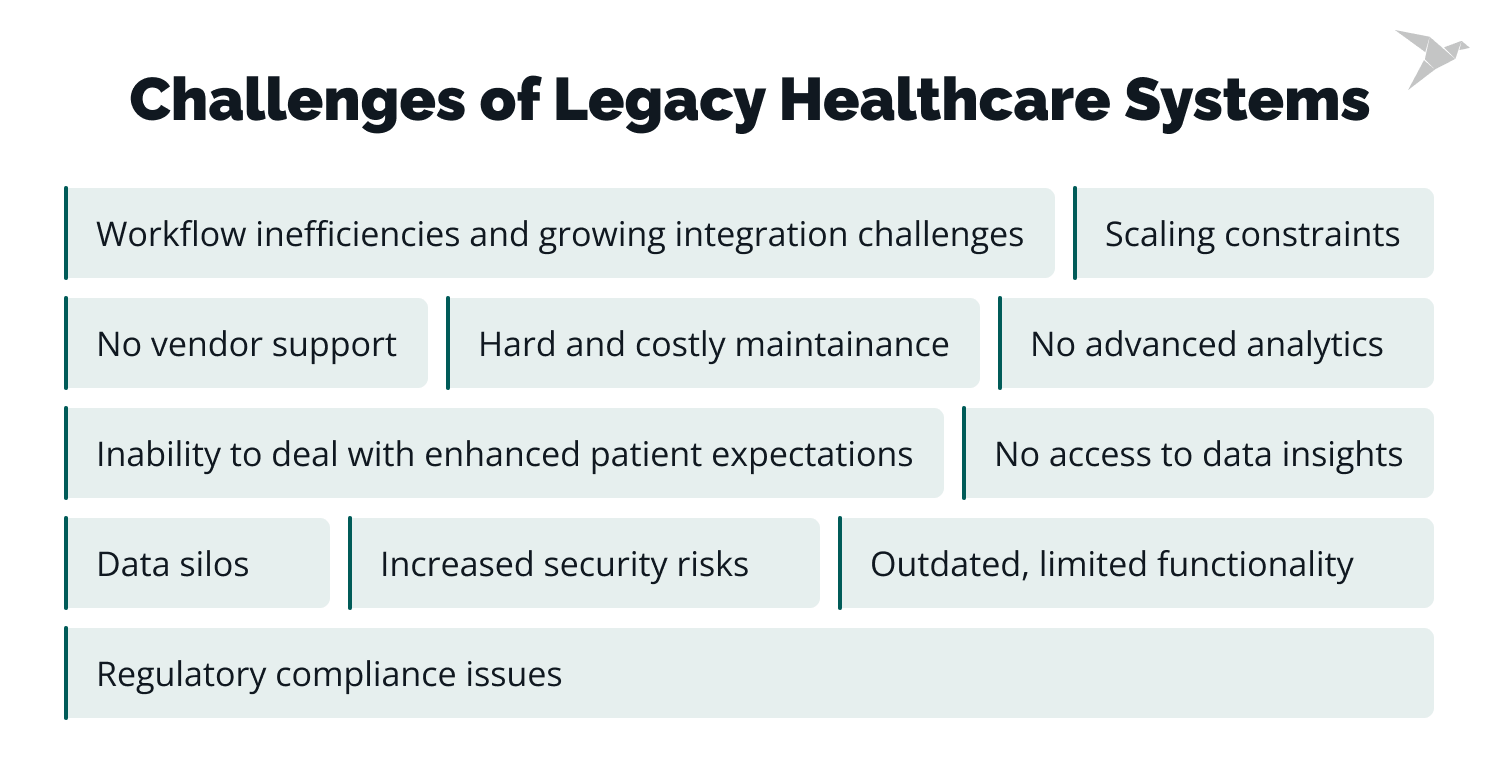 Challenges of Legacy Healthcare Systems

Workflow inefficiencies and growing integration challenges

Scaling constraints

No vendor support

Hard and costly maintainance

No advanced analytics

Inability to deal with enhanced patient expectations

No access to data insights

Data silos

Increased security risks

Outdated, limited functionality

Regulatory compliance issues